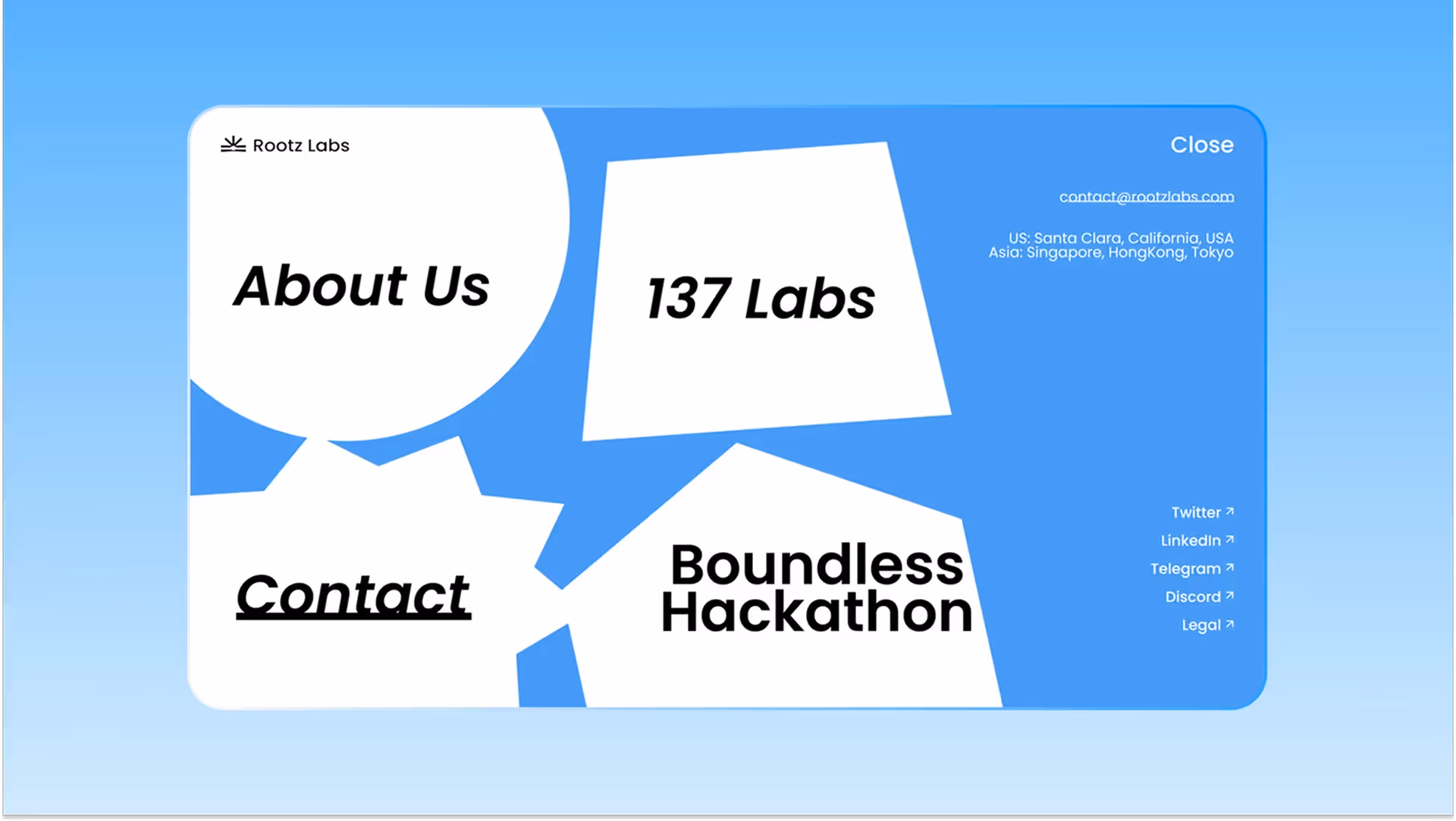 Rootz Labs

Close

contact@rootzlabs.com

US: Santa Clara, California, USA
Asia: Singapore, HongKong, Tokyo

About Us

137 Labs

Contact

Boundless Hackathon

Twitter ↗
LinkedIn ↗
Telegram ↗
Discord ↗
Legal ↗